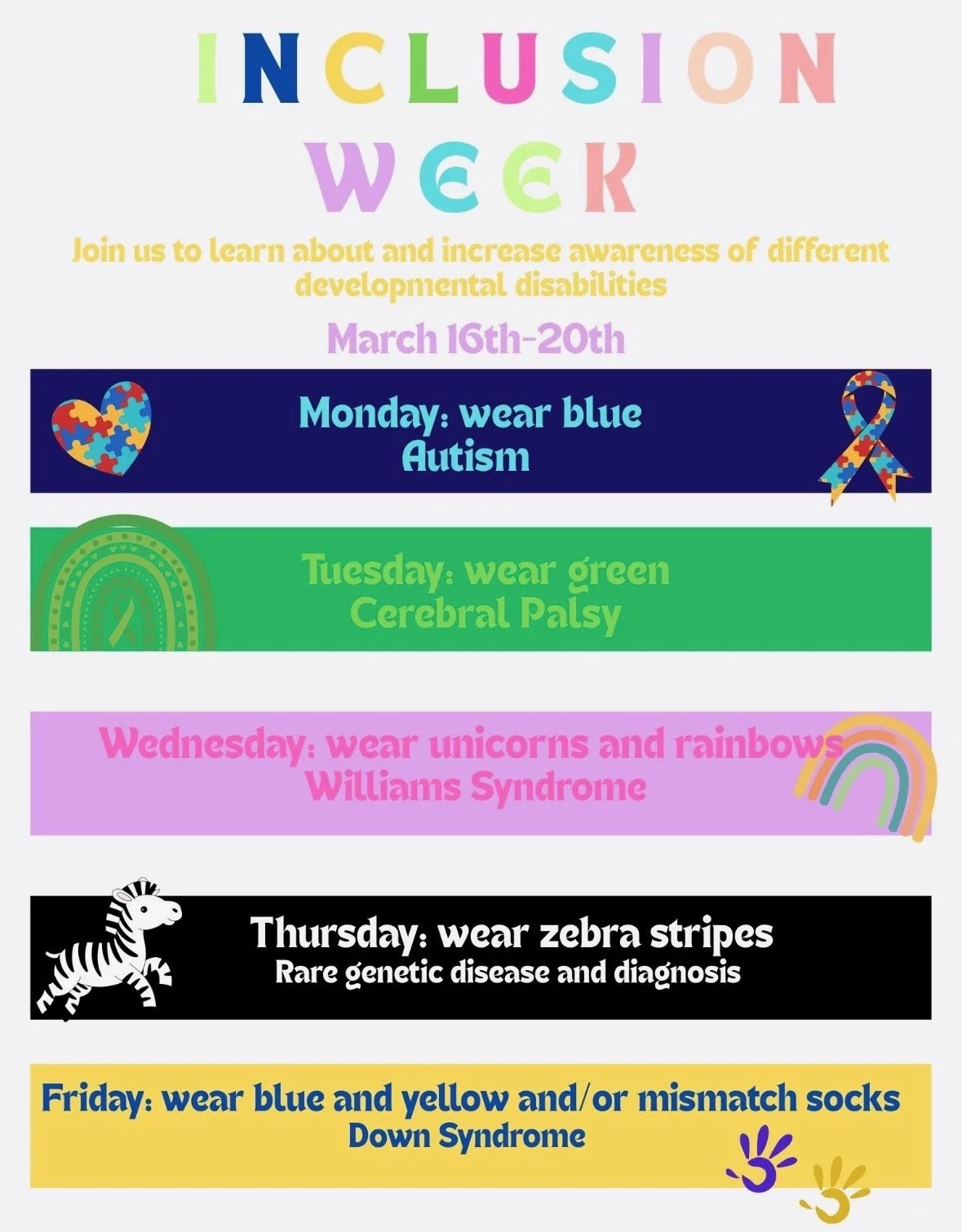 INCLUSION WEEK

Join us to learn about and increase awareness of different developmental disabilities

March 16th-20th

Monday: wear blue
Autism

Tuesday: wear green
Cerebral Palsy

Wednesday: wear unicorns and rainbows
Williams Syndrome

Thursday: wear zebra stripes
Rare genetic disease and diagnosis

Friday: wear blue and yellow and/or mismatch socks
Down Syndrome